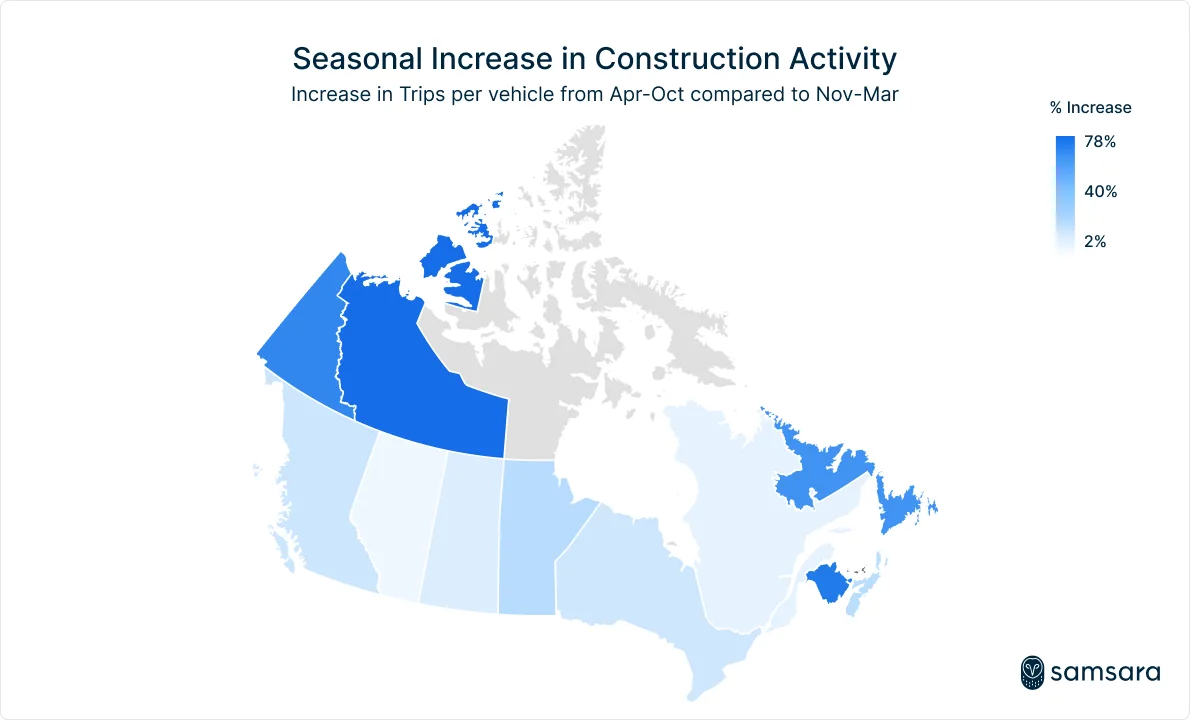 Seasonal Increase in Construction Activity

Increase in Trips per vehicle from Apr-Oct compared to Nov-Mar

% Increase

78%

40%

2%

samsara